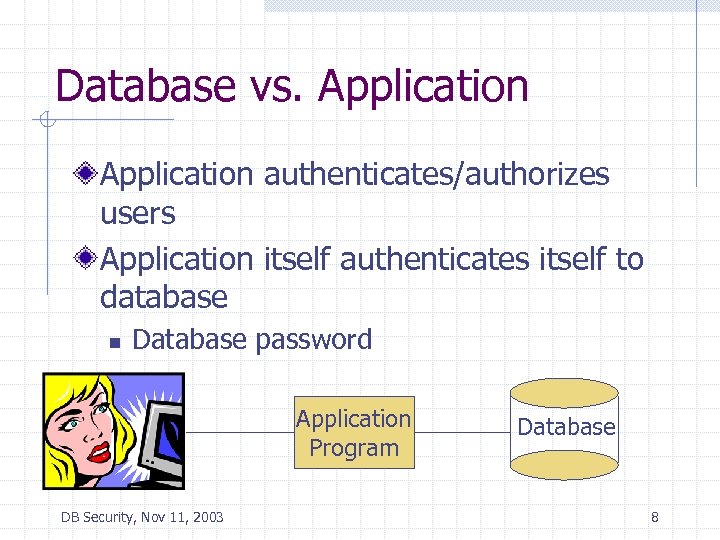 Database vs. Application

Application authenticates/authorizes users

Application itself authenticates itself to database

Database password

Application Program

Database

DB Security, Nov 11, 2003

8